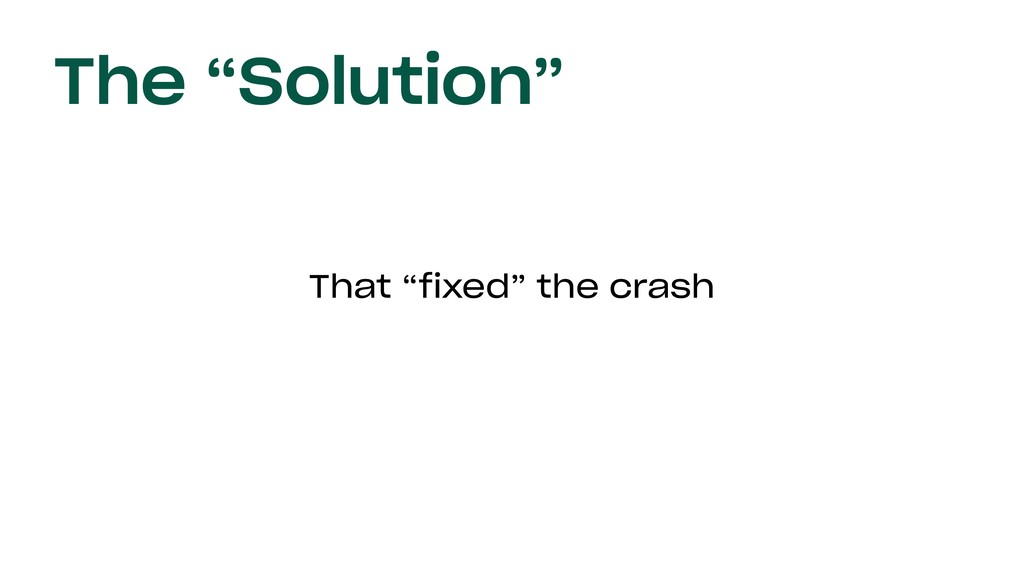 The “Solution”

That “fixed” the crash